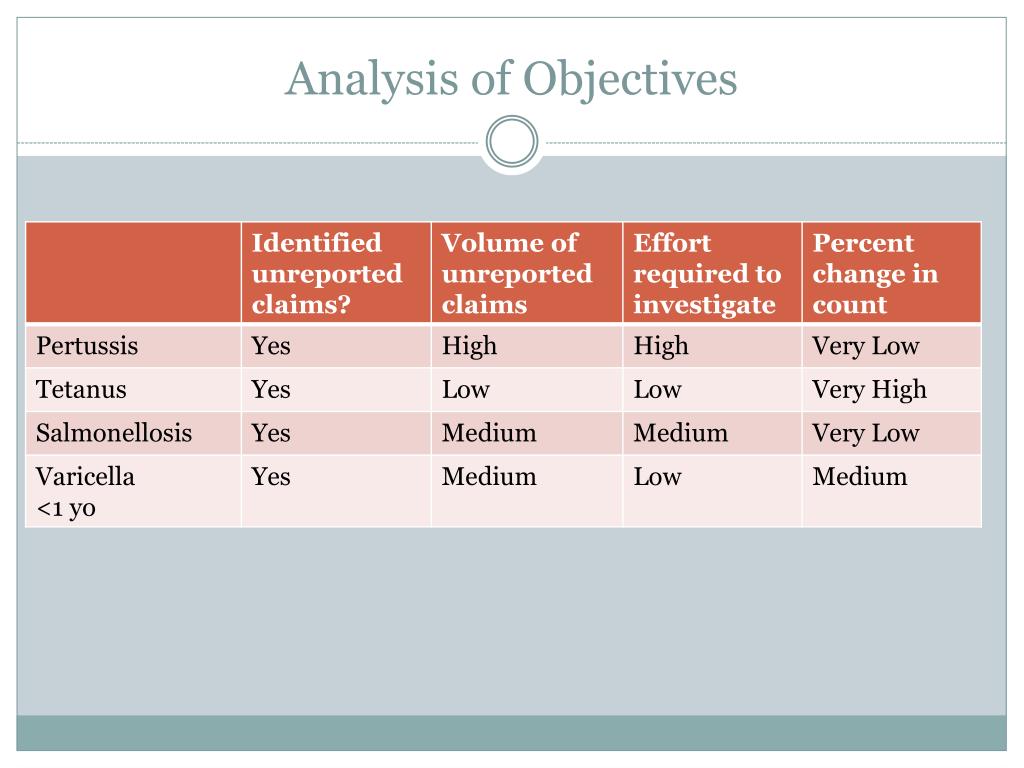 Analysis of Objectives

| | Identified unreported claims? | Volume of unreported claims | Effort required to investigate | Percent change in count |
|---|---|---|---|---|
| Pertussis | Yes | High | High | Very Low |
| Tetanus | Yes | Low | Low | Very High |
| Salmonellosis | Yes | Medium | Medium | Very Low |
| Varicella <1 yo | Yes | Medium | Low | Medium |